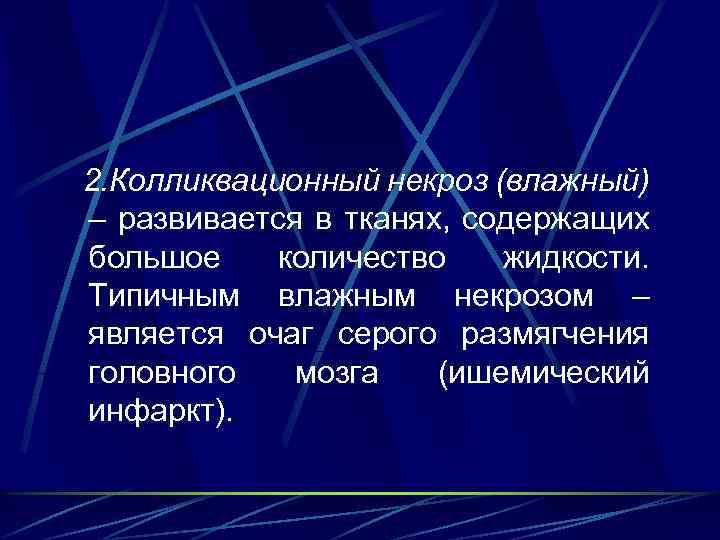 2.Колликвационный некроз (влажный) – развивается в тканях, содержащих большое количество жидкости. Типичным влажным некрозом – является очаг серого размягчения головного мозга (ишемический инфаркт).